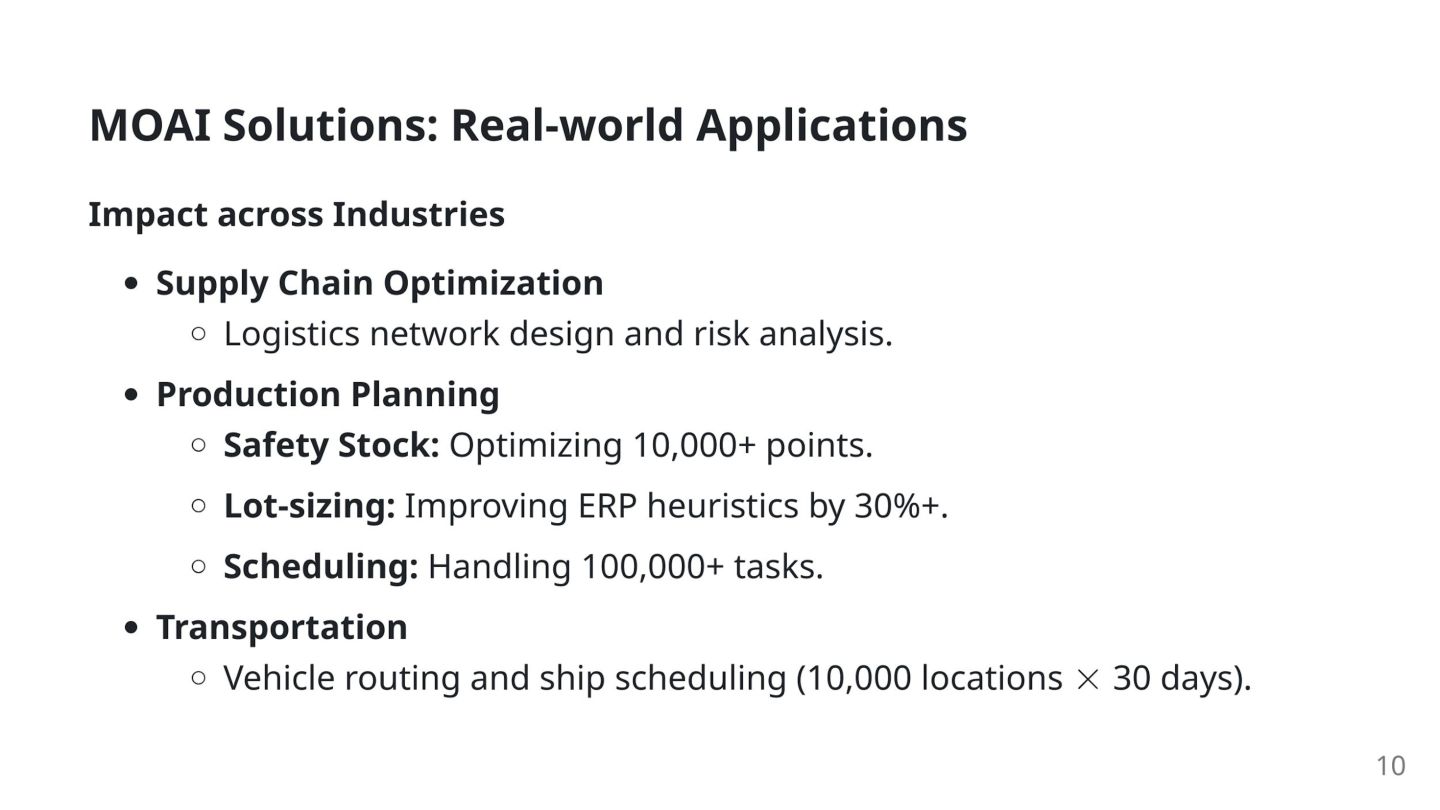 MOAI Solutions: Real-world Applications

Impact across Industries

- Supply Chain Optimization
  - Logistics network design and risk analysis.
- Production Planning
  - Safety Stock: Optimizing 10,000+ points.
  - Lot-sizing: Improving ERP heuristics by 30%+.
  - Scheduling: Handling 100,000+ tasks.
- Transportation
  - Vehicle routing and ship scheduling (10,000 locations $\times$ 30 days).

10